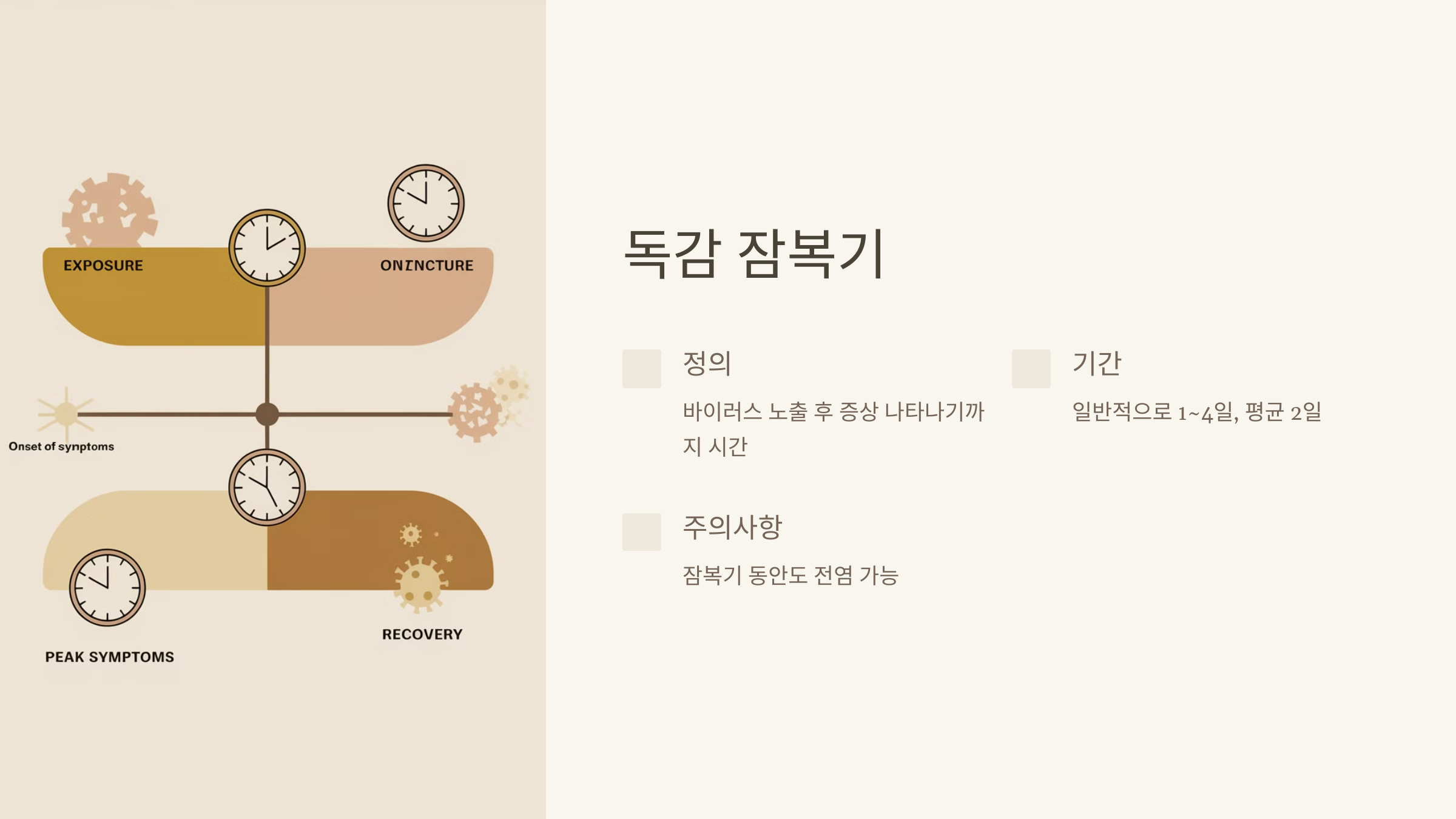 EXPOSURE

ONINCTURE

Onset of synptoms

PEAK SYMPTOMS

RECOVERY

독감 잠복기

정의

바이러스 노출 후 증상 나타나기까지 시간

기간

일반적으로 1~4일, 평균 2일

주의사항

잠복기 동안도 전염 가능